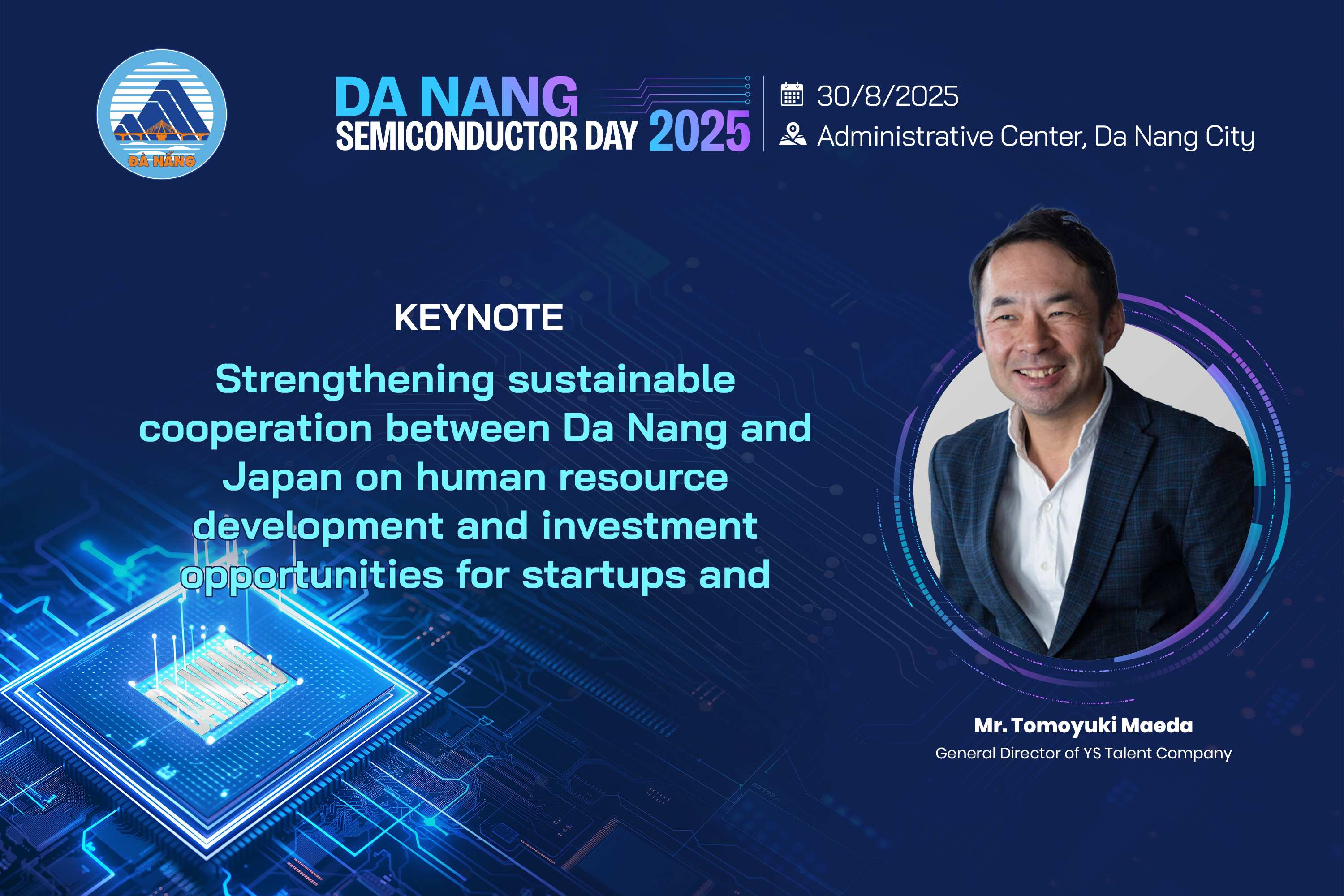 ĐÀ NẴNG

DA NANG SEMICONDUCTOR DAY 2025

30/8/2025
Administrative Center, Da Nang City

KEYNOTE

Strengthening sustainable cooperation between Da Nang and Japan on human resource development and investment opportunities for startups and

DA NANG

Mr. Tomoyuki Maeda
General Director of YS Talent Company